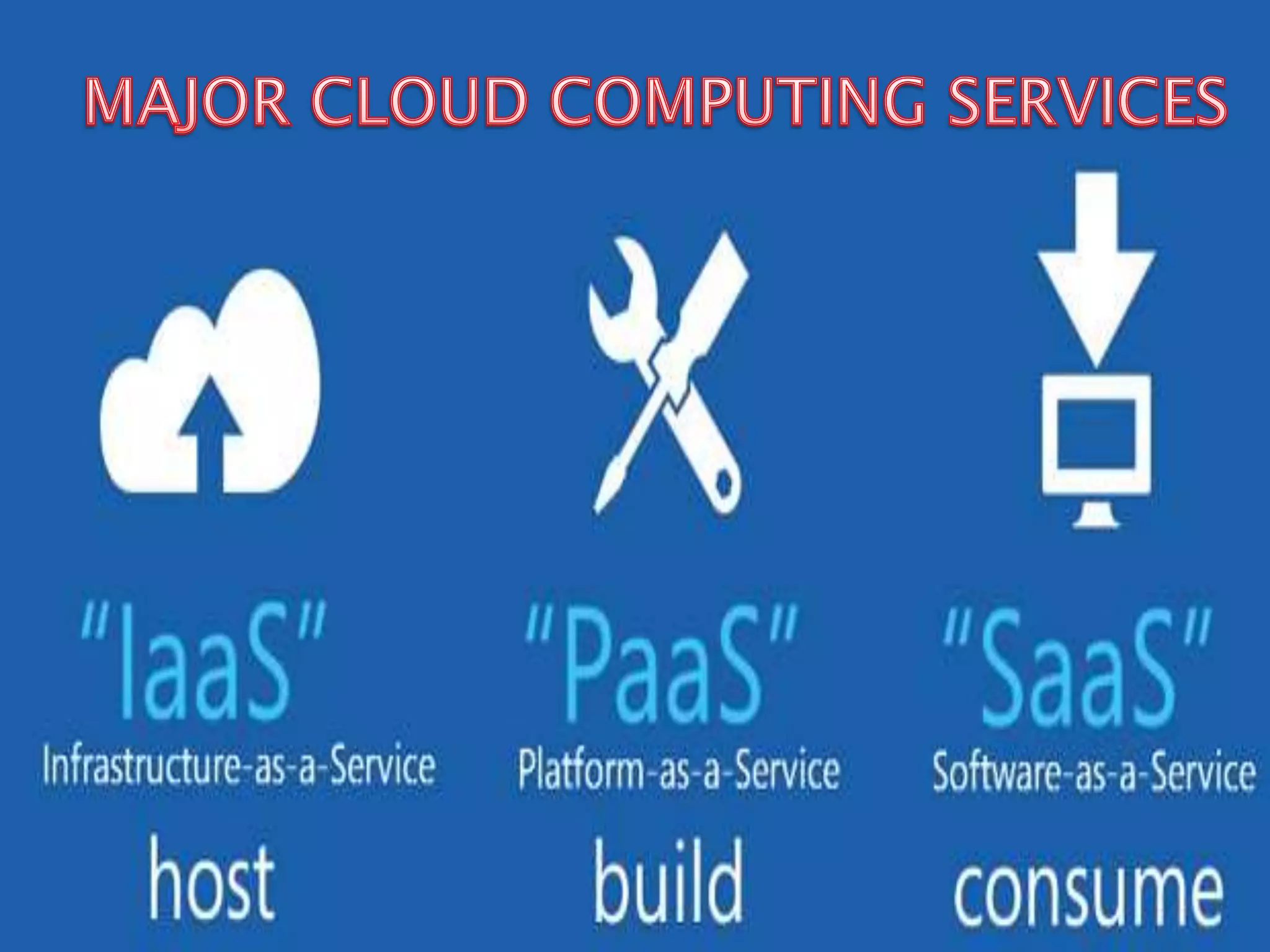 MAJOR CLOUD COMPUTING SERVICES

"IaaS"
Infrastructure-as-a-Service
host

"PaaS"
Platform-as-a-Service
build

"SaaS"
Software-as-a-Service
consume